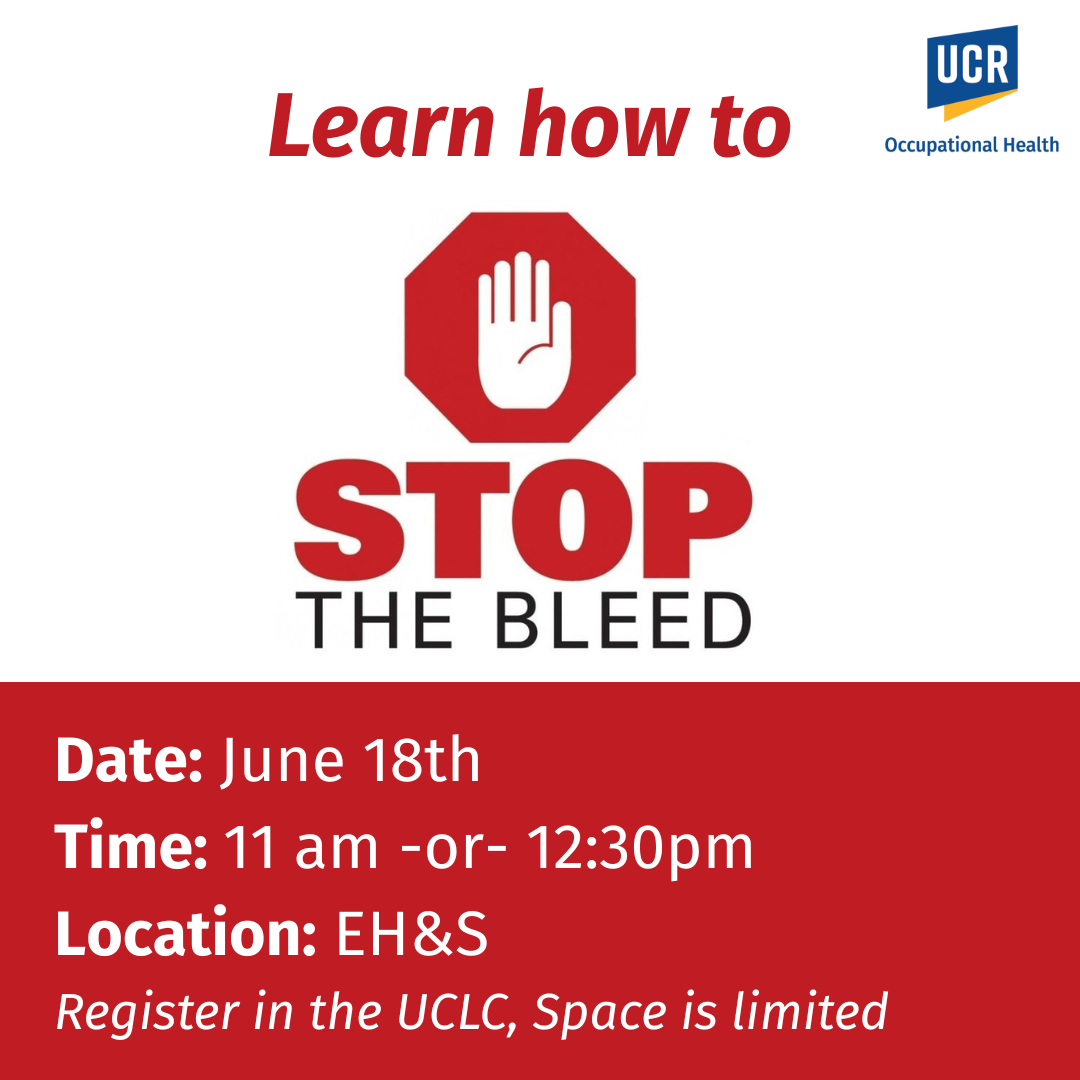 Learn how to

UCR
Occupational Health

STOP
THE BLEED

Date: June 18th
Time: 11 am -or- 12:30pm
Location: EH&S
Register in the UCLC, Space is limited